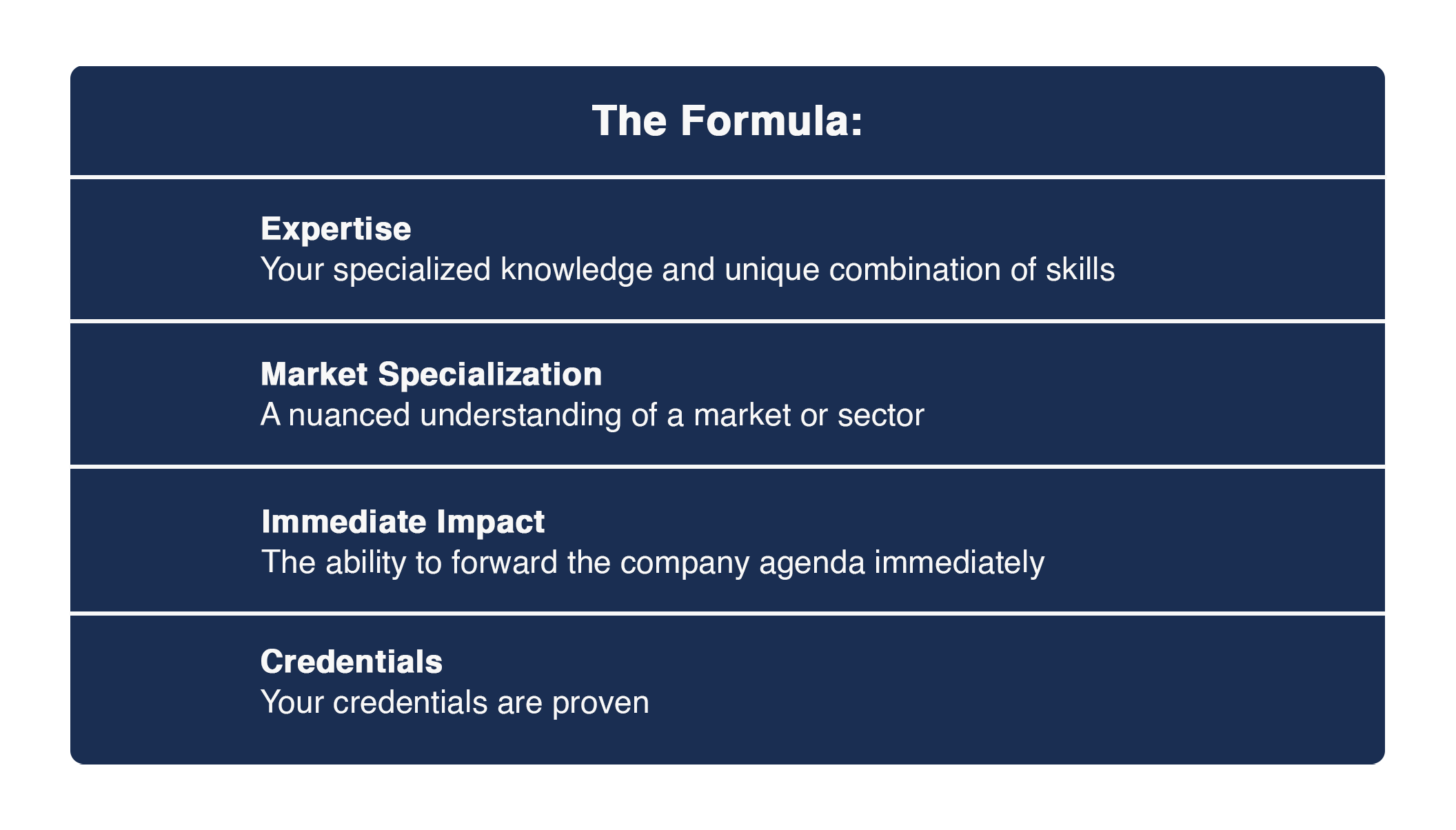 The Formula:

Expertise
Your specialized knowledge and unique combination of skills

Market Specialization
A nuanced understanding of a market or sector

Immediate Impact
The ability to forward the company agenda immediately

Credentials
Your credentials are proven